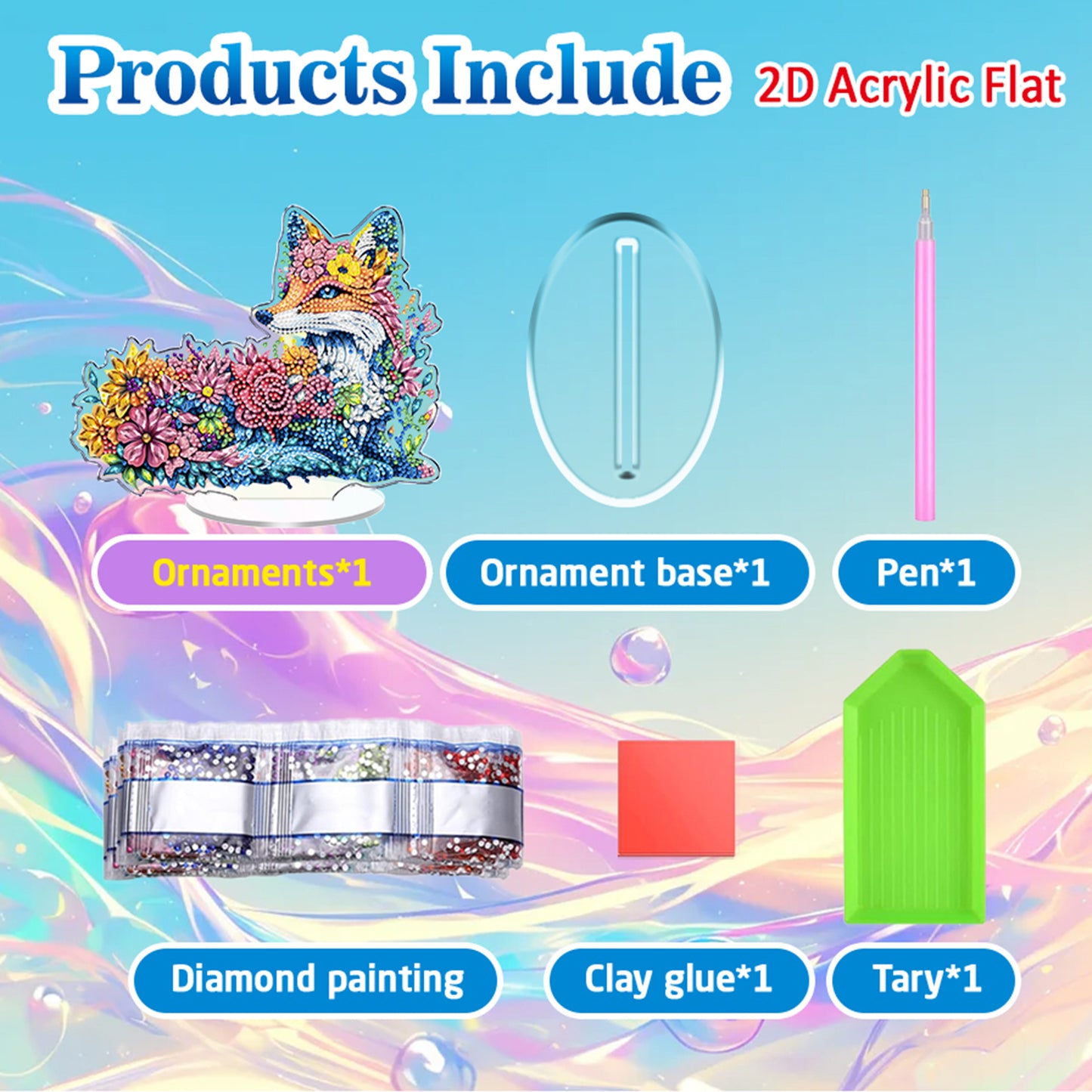 Products Include 2D Acrylic Flat

Ornaments*1

Ornament base*1

Pen*1

Diamond painting

Clay glue*1

Tary*1